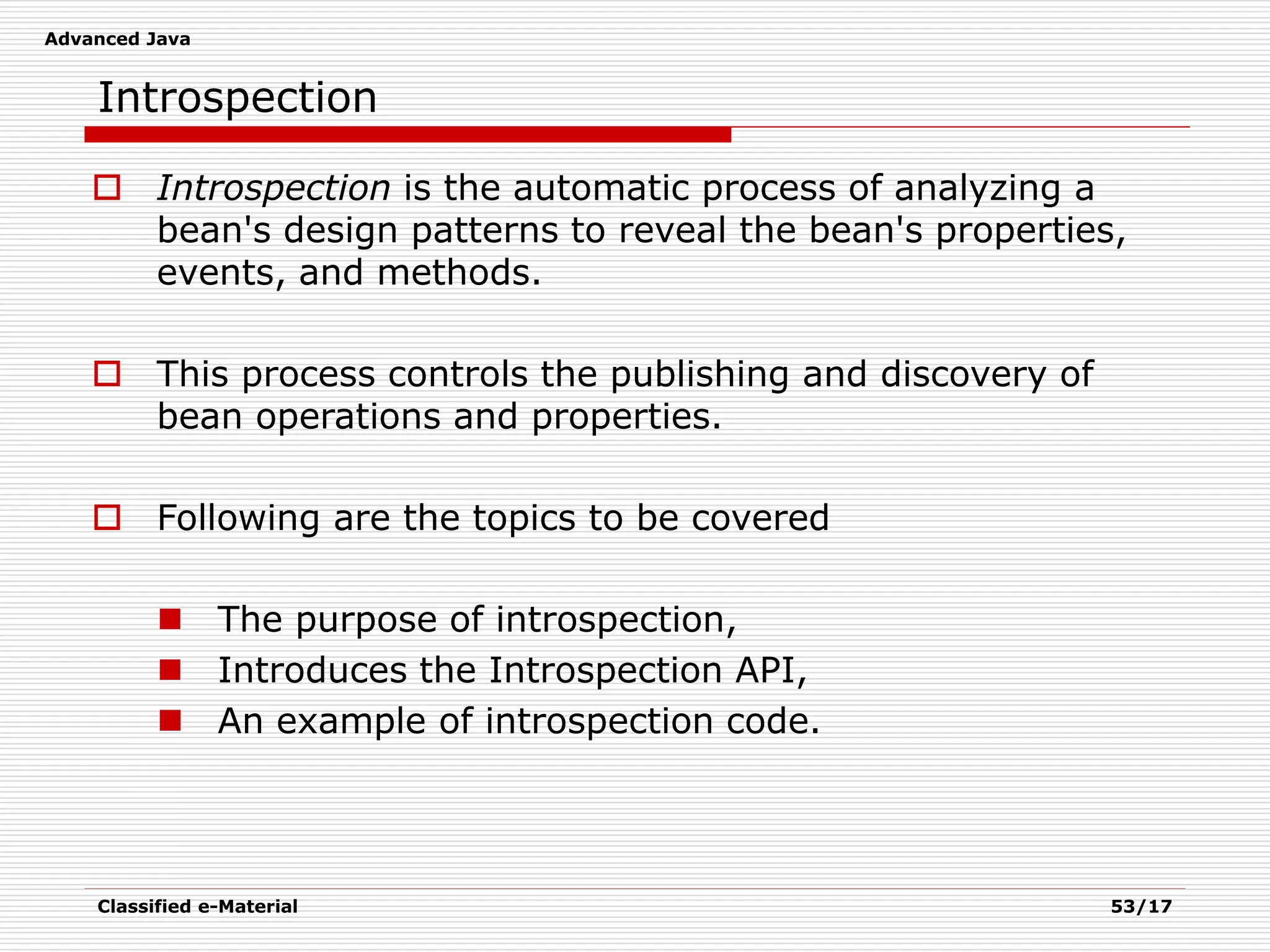 Advanced Java

Introspection

Introspection is the automatic process of analyzing a bean's design patterns to reveal the bean's properties, events, and methods.

This process controls the publishing and discovery of bean operations and properties.

Following are the topics to be covered

The purpose of introspection,
Introduces the Introspection API,
An example of introspection code.

Classified e-Material

53/17